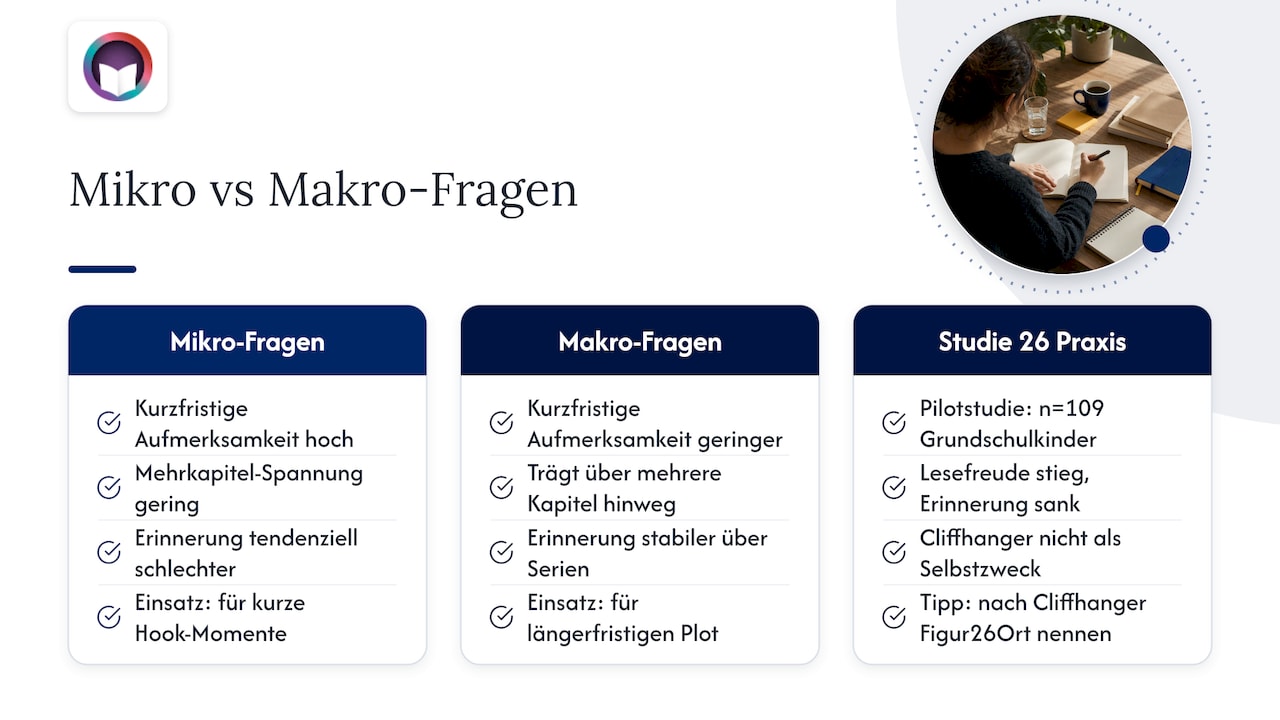 Mikro vs Makro-Fragen

Mikro-Fragen

Kurzfristige Aufmerksamkeit hoch

Mehrkapitel-Spannung gering

Erinnerung tendenziell schlechter

Einsatz: für kurze Hook-Momente

Makro-Fragen

Kurzfristige Aufmerksamkeit geringer

Trägt über mehrere Kapitel hinweg

Erinnerung stabiler über Serien

Einsatz: für längerfristigen Plot

Studie 26 Praxis

Pilotstudie: n=109 Grundschulkinder

Lesefreude stieg, Erinnerung sank

Cliffhanger nicht als Selbstzweck

Tipp: nach Cliffhanger Figur26Ort nennen